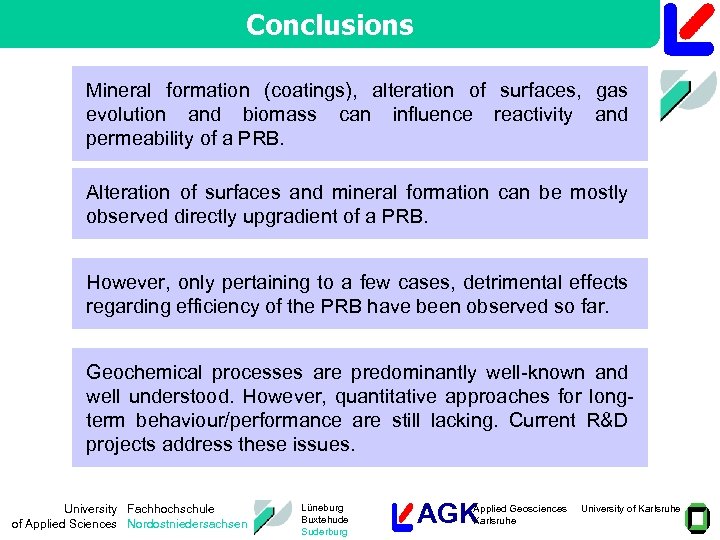 Conclusions

Mineral formation (coatings), alteration of surfaces, gas evolution and biomass can influence reactivity and permeability of a PRB.

Alteration of surfaces and mineral formation can be mostly observed directly upgradient of a PRB.

However, only pertaining to a few cases, detrimental effects regarding efficiency of the PRB have been observed so far.

Geochemical processes are predominantly well-known and well understood. However, quantitative approaches for long-term behaviour/performance are still lacking. Current R&D projects address these issues.

University of Applied Sciences Fachhochschule Nordostniedersachsen

Lüneburg Buxtehude Suderburg

AGK Applied Geosciences Karlsruhe

University of Karlsruhe